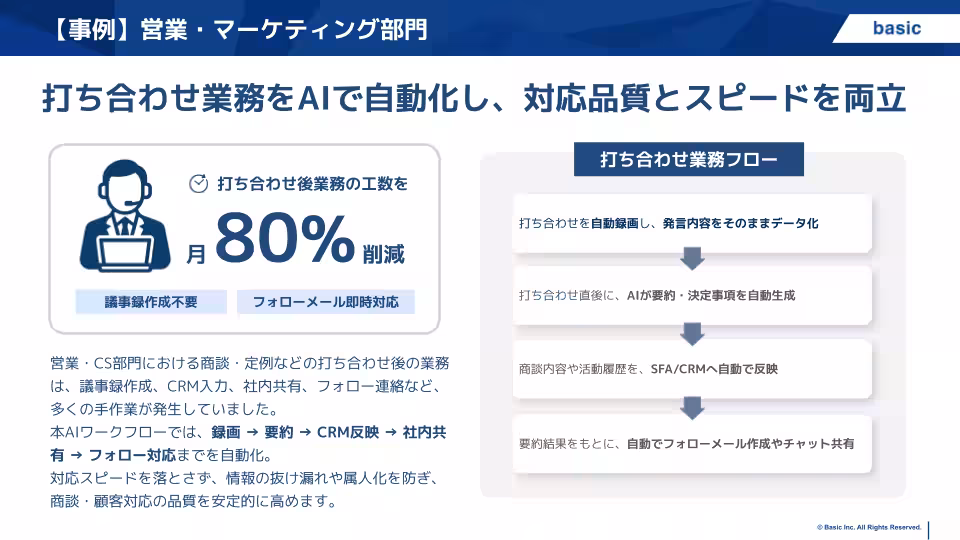 【事例】営業・マーケティング部門

basic

打ち合わせ業務をAIで自動化し、対応品質とスピードを両立

打ち合わせ後業務の工数を

月 80% 削減

議事録作成不要

フォローメール即時対応

営業・CS部門における商談・定例などの打ち合わせ後の業務は、議事録作成、CRM入力、社内共有、フォロー連絡など、多くの手作業が発生していました。
本AIワークフローでは、録画 → 要約 → CRM反映 → 社内共有 → フォロー対応までを自動化。
対応スピードを落とさず、情報の抜け漏れや属人化を防ぎ、商談・顧客対応の品質を安定的に高めます。

打ち合わせ業務フロー

打ち合わせを自動録画し、発言内容をそのままデータ化

打ち合わせ直後に、AIが要約・決定事項を自動生成

商談内容や活動履歴を、SFA/CRMへ自動で反映

要約結果をもとに、自動でフォローメール作成やチャット共有

© Basic Inc. All Rights Reserved.